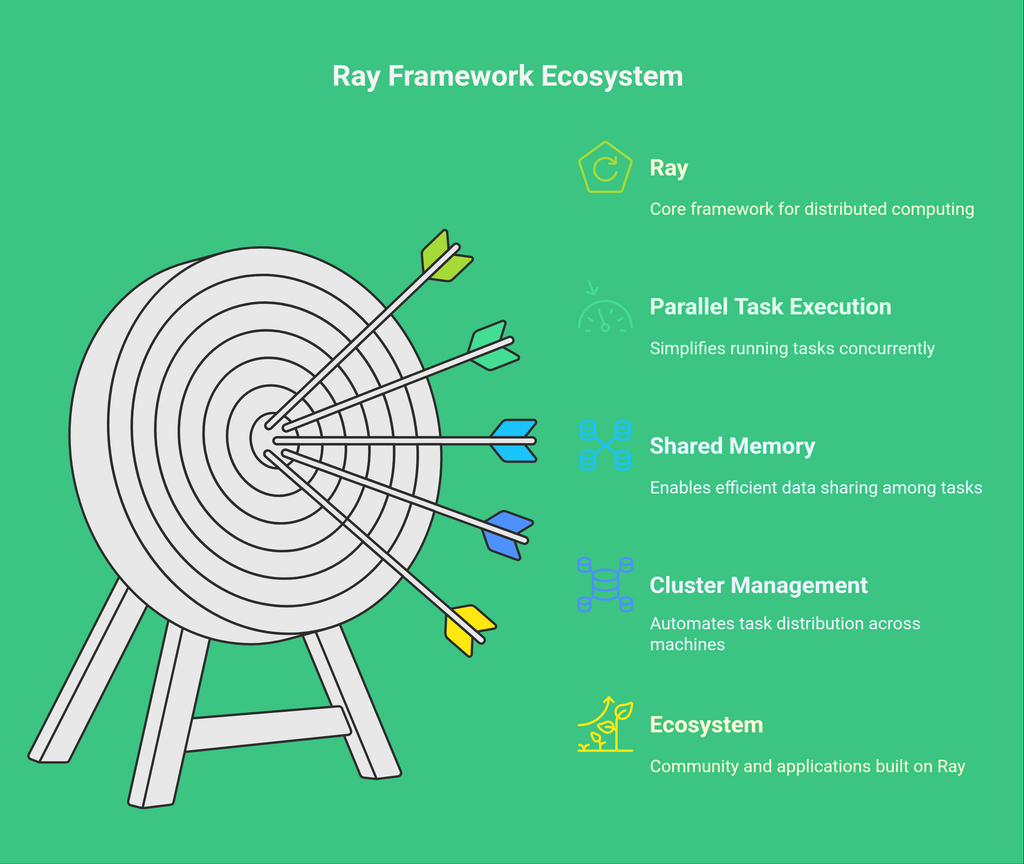 Ray Framework Ecosystem

Ray
Core framework for distributed computing

Parallel Task Execution
Simplifies running tasks concurrently

Shared Memory
Enables efficient data sharing among tasks

Cluster Management
Automates task distribution across machines

Ecosystem
Community and applications built on Ray